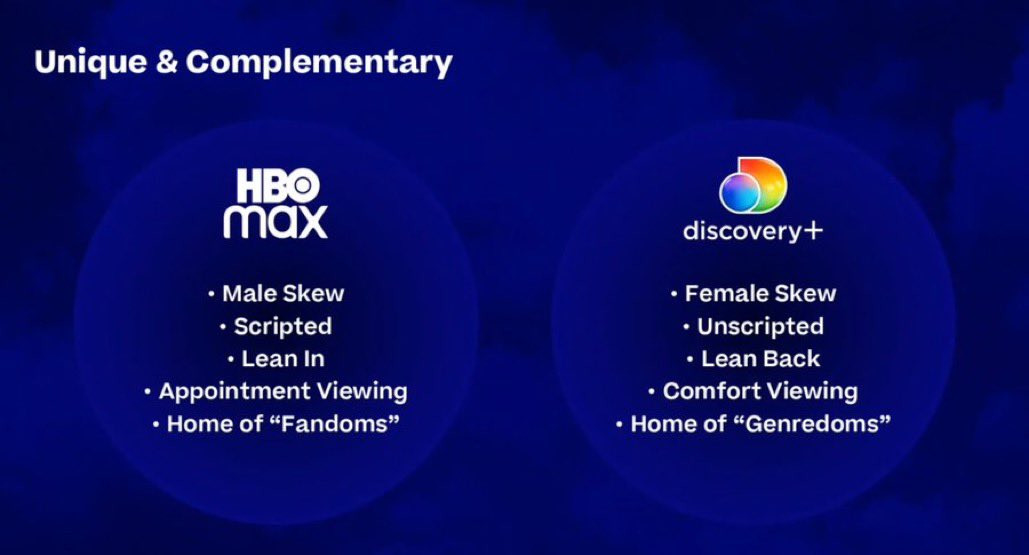 Unique & Complementary

HBO
max

• Male Skew
• Scripted
• Lean In
• Appointment Viewing
• Home of "Fandoms"

discovery+

• Female Skew
• Unscripted
• Lean Back
• Comfort Viewing
• Home of "Genredoms"